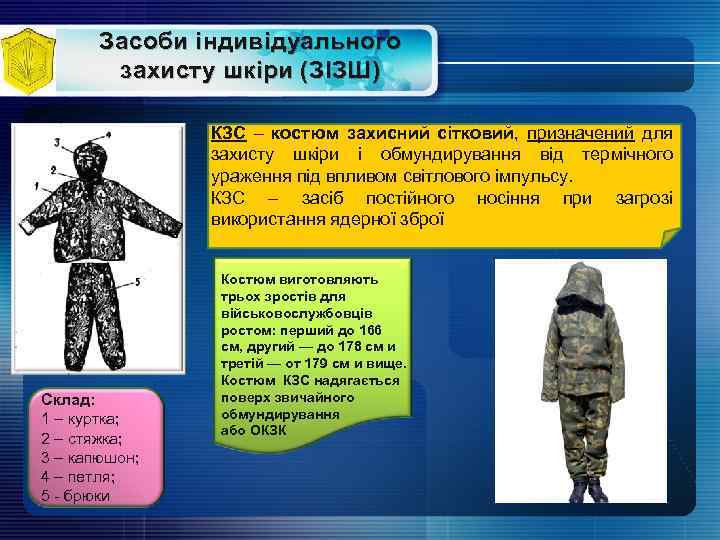 Засоби індивідуального захисту шкіри (ЗІЗШ)

3
4
2
1
5

КЗС – костюм захисний сітковий, призначений для захисту шкіри і обмундирування від термічного ураження під впливом світлового імпульсу.
КЗС – засіб постійного носіння при загрозі використання ядерної зброї

Костюм виготовляють трьох зростів для військовослужбовців ростом: перший до 166 см, другий — до 178 см и третій — от 179 см и вище. Костюм КЗС надягається поверх звичайного обмундирування або ОКЗК

Склад:
1 – куртка;
2 – стяжка;
3 – капюшон;
4 – петля;
5 - брюки